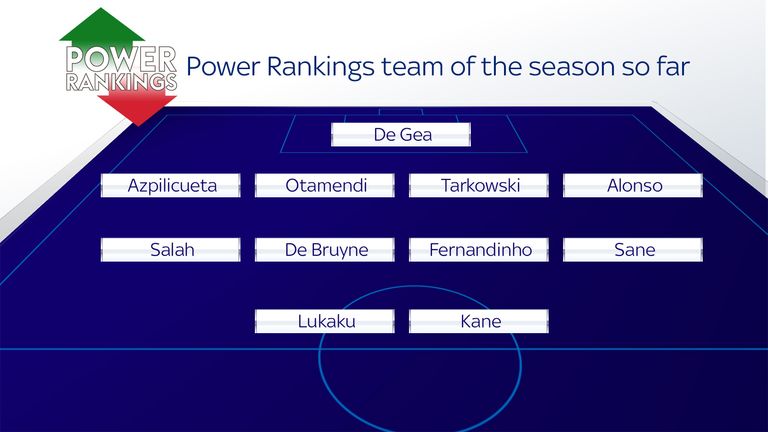 POWER RANKINGS

Power Rankings team of the season so far

De Gea

Azpilicueta Otamendi Tarkowski Alonso

Salah De Bruyne Fernandinho Sane

Lukaku Kane